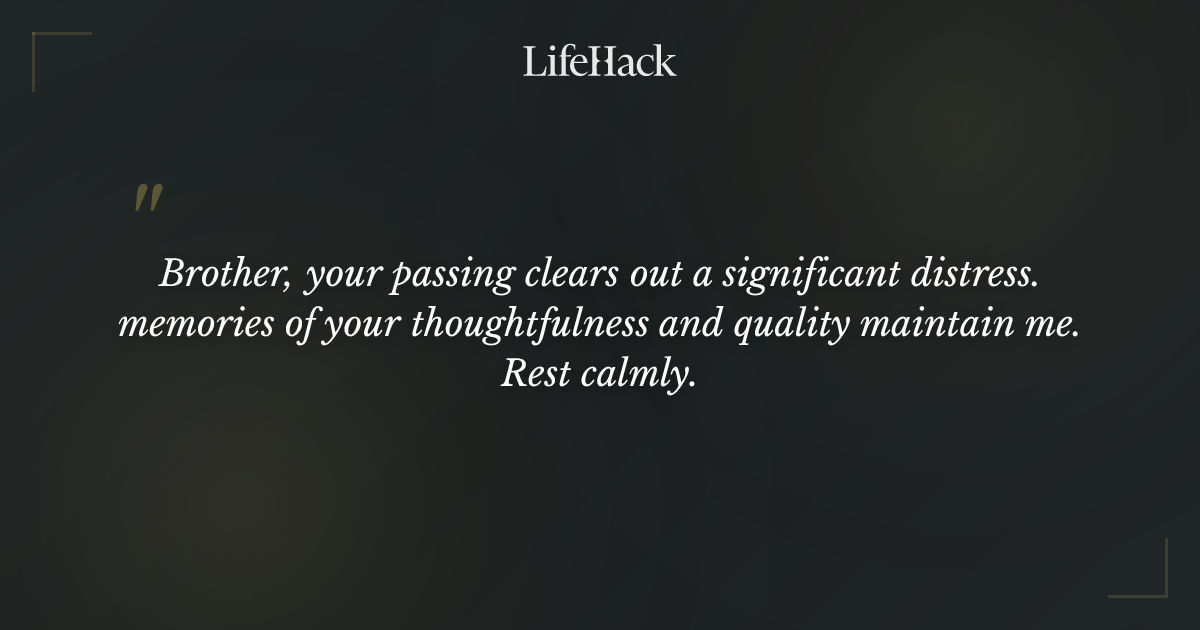 LifeHack

"

Brother, your passing clears out a significant distress. memories of your thoughtfulness and quality maintain me. Rest calmly.